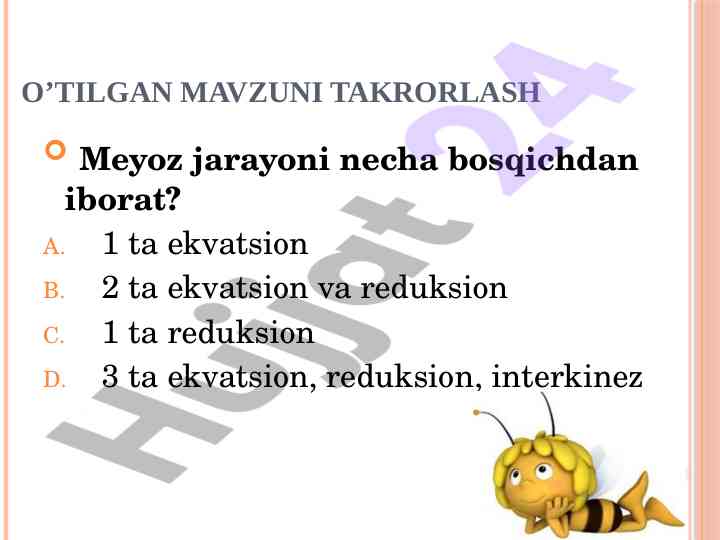 O’TILGAN MAVZUNI TAKRORLASH

Meyoz jarayoni necha bosqichdan iborat?

A. 1 ta ekvatsion
B. 2 ta ekvatsion va reduksion
C. 1 ta reduksion
D. 3 ta ekvatsion, reduksion, interkinez

Hujjat 24